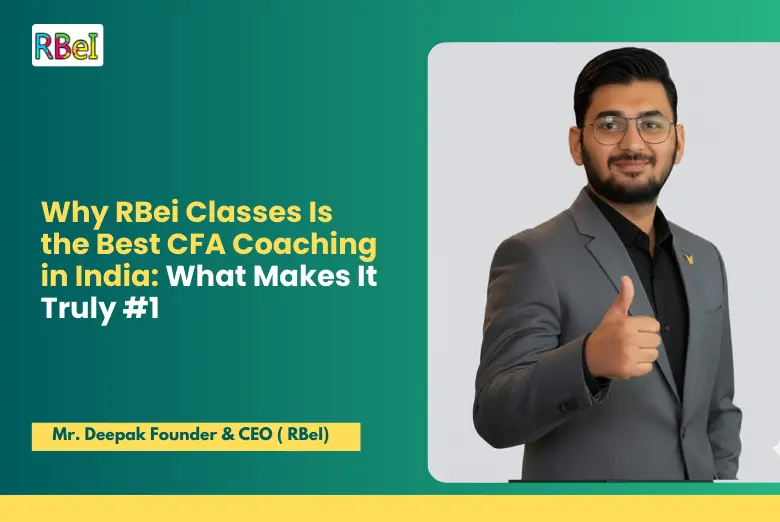 RBeI

Why RBei Classes Is the Best CFA Coaching in India: What Makes It Truly #1

Mr. Deepak Founder & CEO ( RBeI)